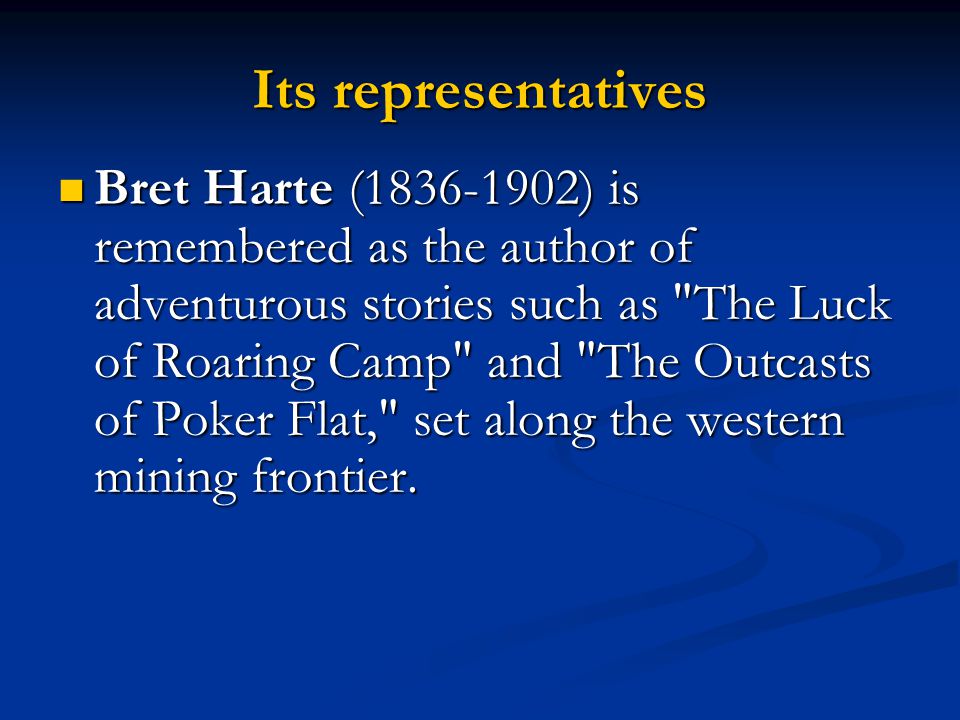 Its representatives

Bret Harte (1836-1902) is remembered as the author of adventurous stories such as "The Luck of Roaring Camp" and "The Outcasts of Poker Flat," set along the western mining frontier.